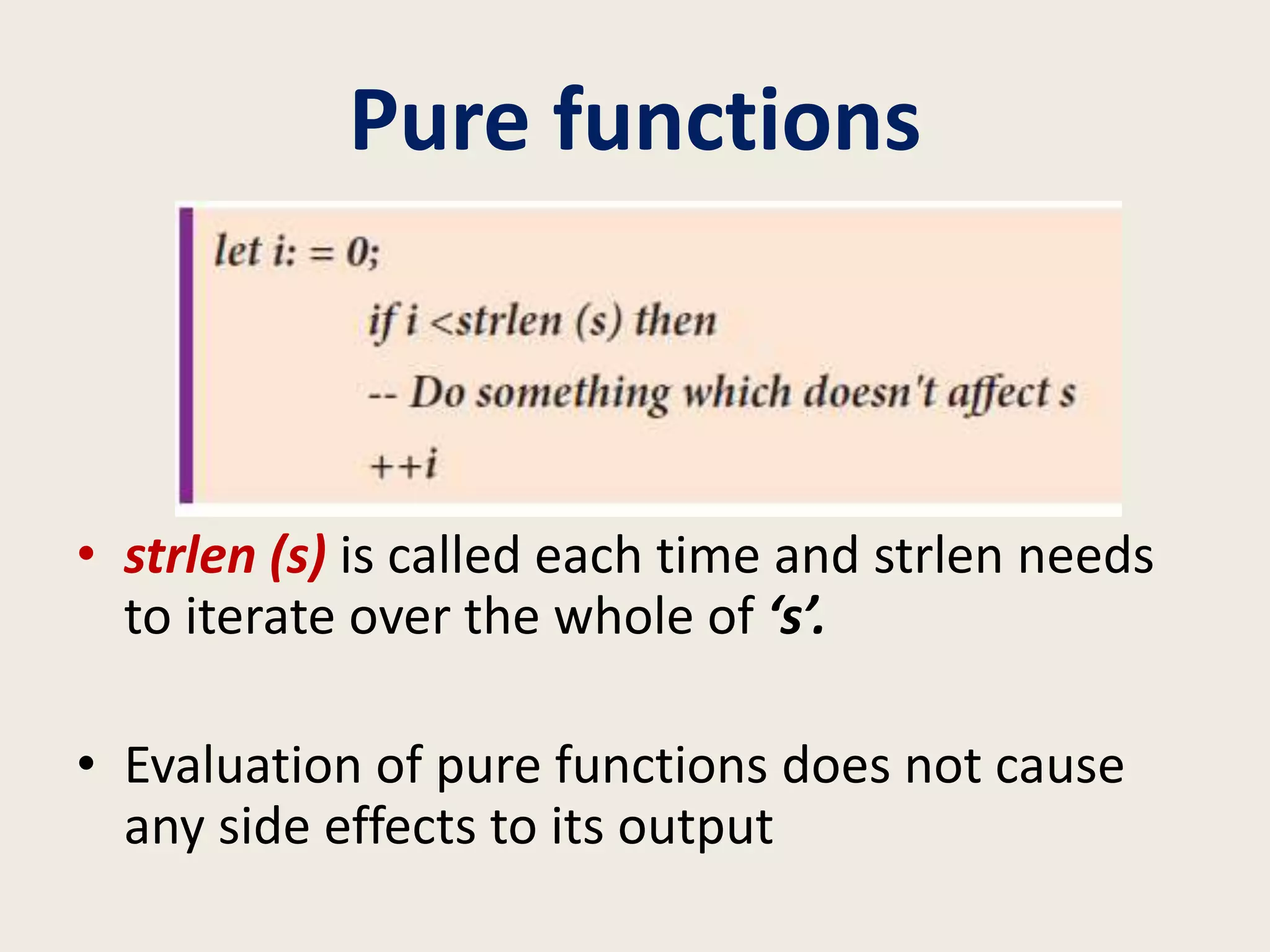 Pure functions

let i: = 0;

if i <strlen (s) then

-- Do something which doesn't affect s

++i

• strlen (s) is called each time and strlen needs to iterate over the whole of ‘s’.

• Evaluation of pure functions does not cause any side effects to its output